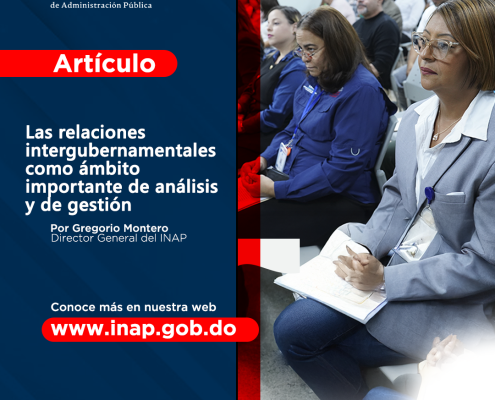 de Administración Pública

Artículo

Las relaciones intergubernamentales como ámbito importante de análisis y de gestión

Por Gregorio Montero
Director General del INAP

Conoce más en nuestra web

www.inap.gob.do